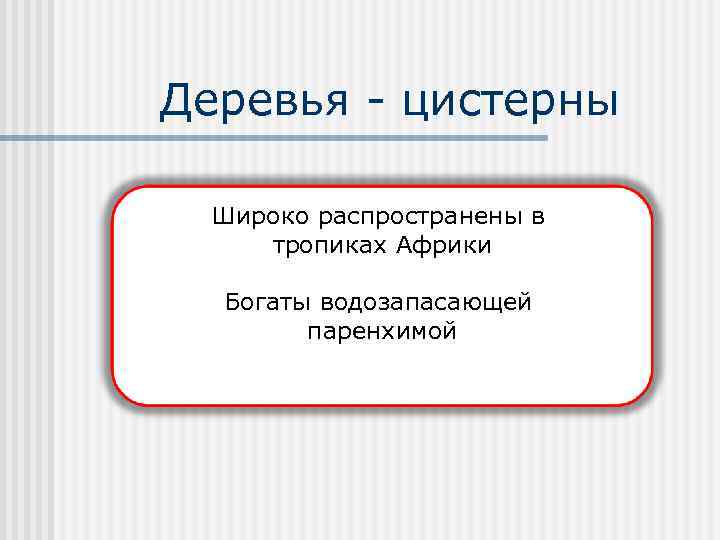 Деревья - цистерны

Широко распространены в тропиках Африки

Богаты водозапасающей паренхимой